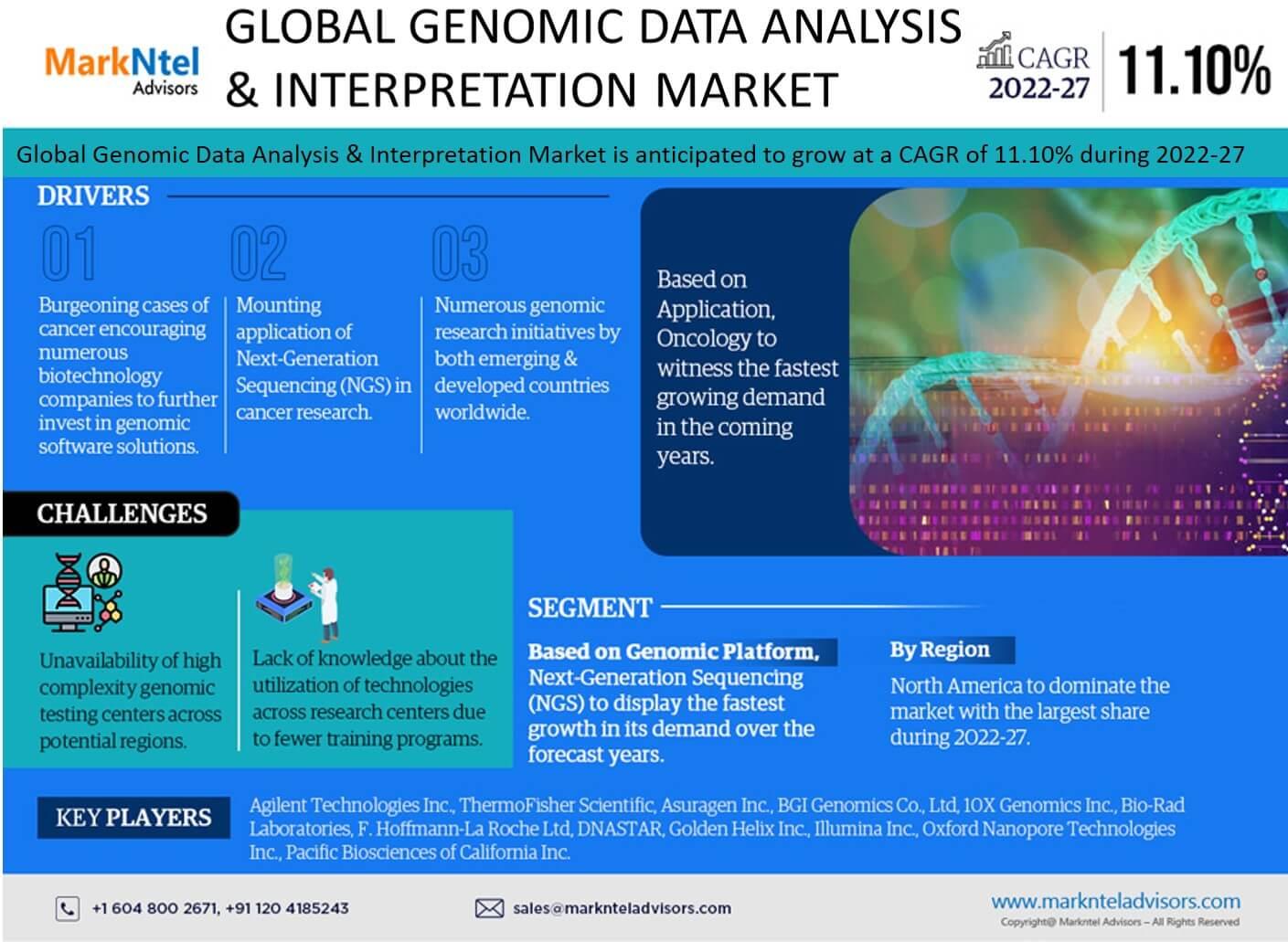 MarkNtel Advisors

GLOBAL GENOMIC DATA ANALYSIS & INTERPRETATION MARKET

CAGR 2022-27 11.10%

Global Genomic Data Analysis & Interpretation Market is anticipated to grow at a CAGR of 11.10% during 2022-27

DRIVERS

01
Burgeoning cases of cancer encouraging numerous biotechnology companies to further invest in genomic software solutions.

02
Mounting application of Next-Generation Sequencing (NGS) in cancer research.

03
Numerous genomic research initiatives by both emerging & developed countries worldwide.

Based on Application, Oncology to witness the fastest growing demand in the coming years.

CHALLENGES

Unavailability of high complexity genomic testing centers across potential regions.

Lack of knowledge about the utilization of technologies across research centers due to fewer training programs.

SEGMENT

Based on Genomic Platform, Next-Generation Sequencing (NGS) to display the fastest growth in its demand over the forecast years.

By Region
North America to dominate the market with the largest share during 2022-27.

KEY PLAYERS

Agilent Technologies Inc., ThermoFisher Scientific, Asuragen Inc., BGI Genomics Co., Ltd, 10X Genomics Inc., Bio-Rad Laboratories, F. Hoffmann-La Roche Ltd, DNASTAR, Golden Helix Inc., Illumina Inc., Oxford Nanopore Technologies Inc., Pacific Biosciences of California Inc.

+1 604 800 2671, +91 120 4185243

sales@marknteladvisors.com

www.marknteladvisors.com
Copyright@ Markntel Advisors – All Rights Reserved